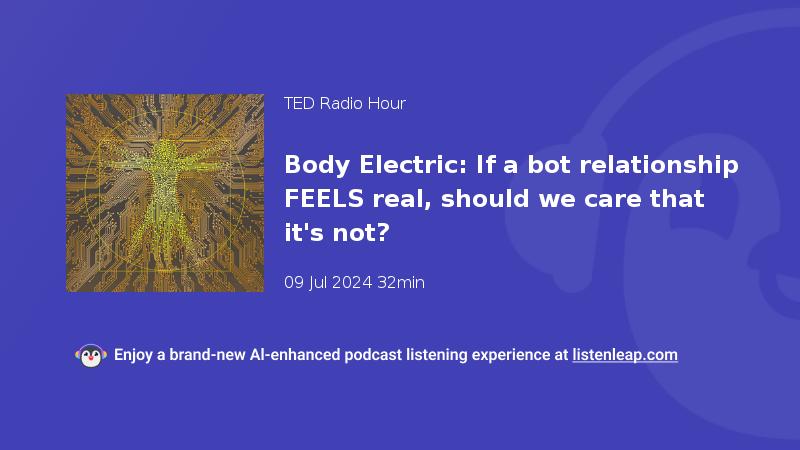 TED Radio Hour

Body Electric: If a bot relationship FEELS real, should we care that it's not?

09 Jul 2024 32min

Enjoy a brand-new AI-enhanced podcast listening experience at listenleap.com